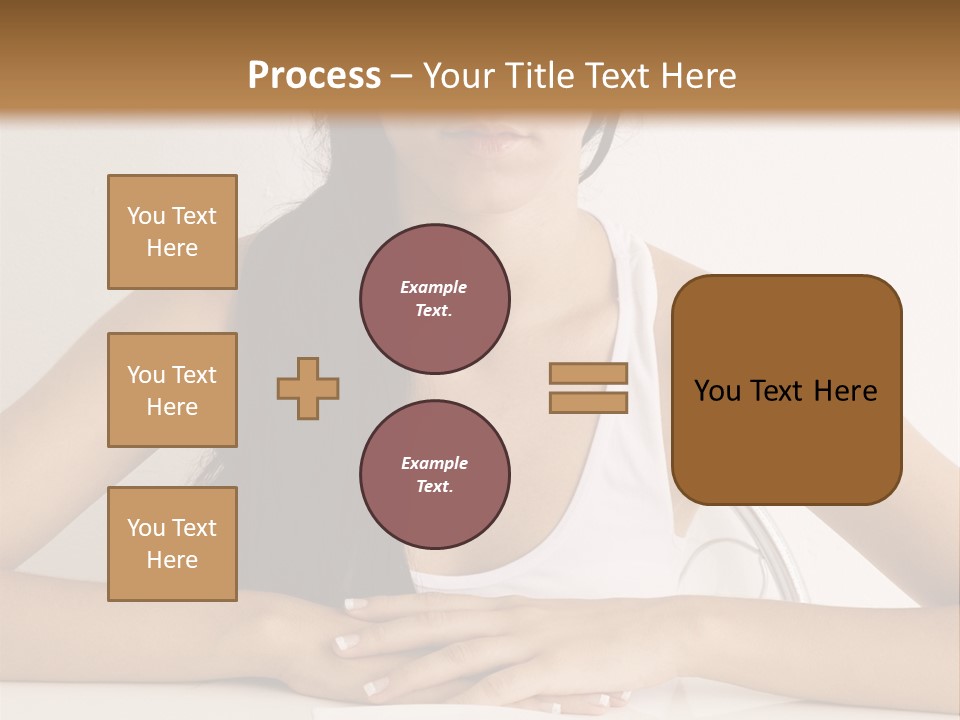 Process – Your Title Text Here

You Text Here

You Text Here

You Text Here

Example Text.

Example Text.

You Text Here